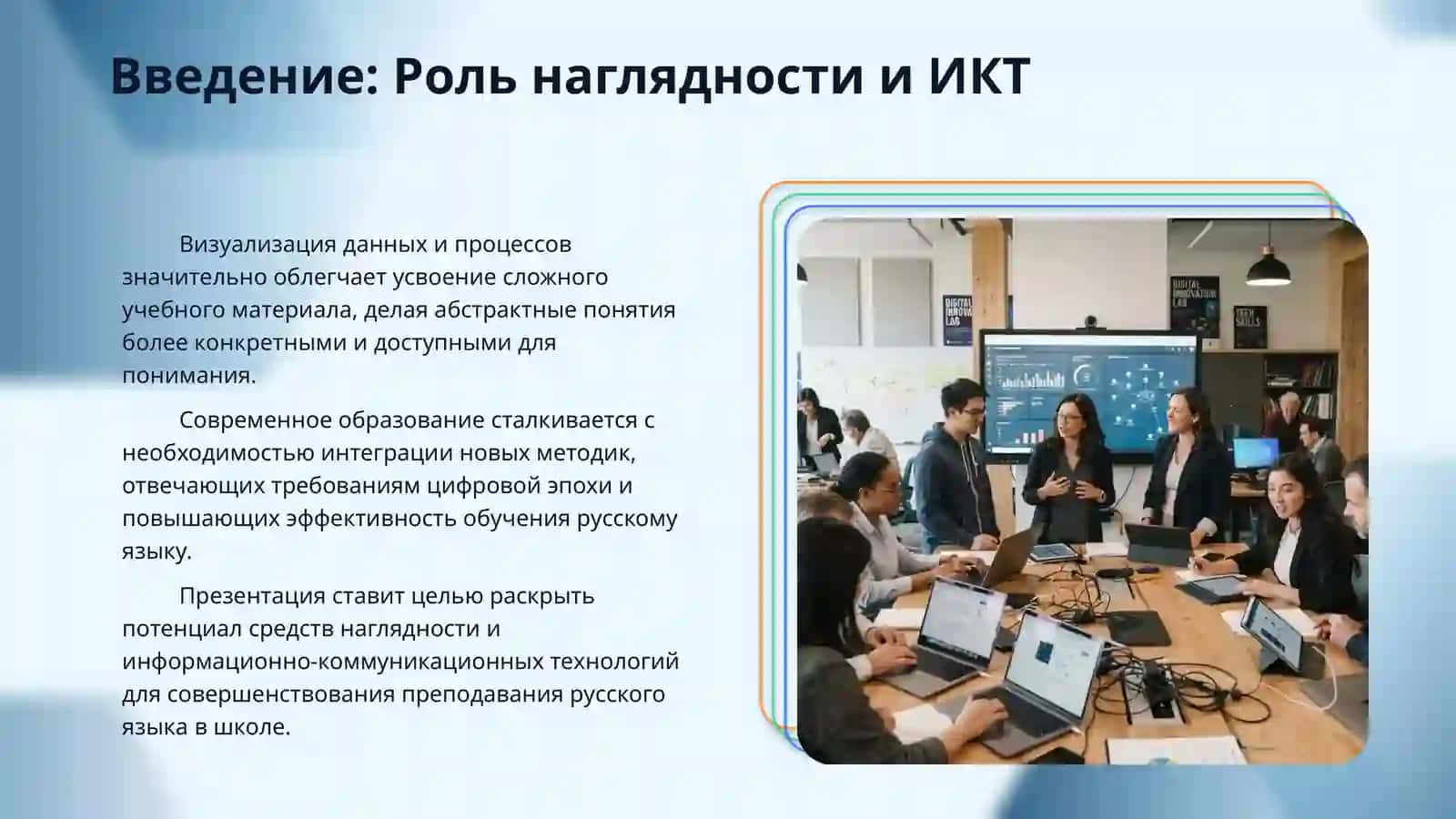 Введение: Роль наглядности и ИКТ

Визуализация данных и процессов значительно облегчает усвоение сложного учебного материала, делая абстрактные понятия более конкретными и доступными для понимания.

Современное образование сталкивается с необходимостью интеграции новых методик, отвечающих требованиям цифровой эпохи и повышающих эффективность обучения русскому языку.

Презентация ставит целью раскрыть потенциал средств наглядности и информационно-коммуникационных технологий для совершенствования преподавания русского языка в школе.

DIGITAL INNOVA LAB

DIGITAL INNOVATION LAB

TECH SKILLS